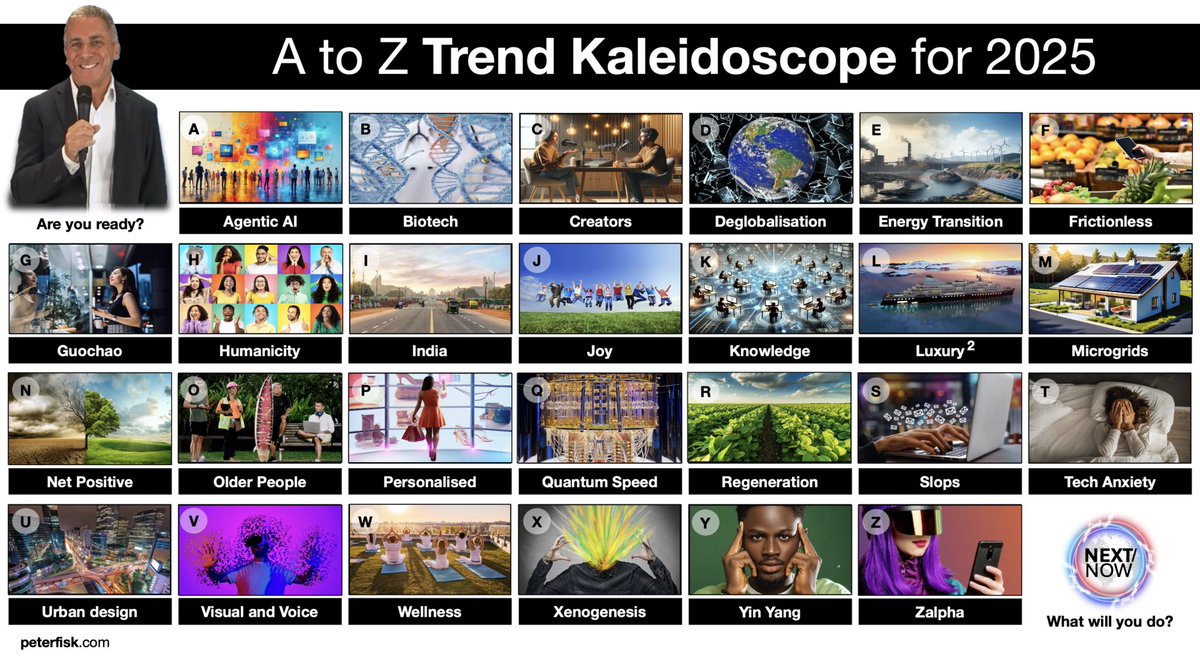 A to Z Trend Kaleidoscope for 2025

Are you ready?

A
Agentic AI

B
Biotech

C
Creators

D
Deglobalisation

E
Energy Transition

F
Frictionless

G
Guochao

H
Humanicity

I
India

J
Joy

K
Knowledge

L
Luxury $^2$

M
Microgrids

N
Net Positive

O
Older People

P
Personalised

Q
Quantum Speed

R
Regeneration

S
Slops

T
Tech Anxiety

U
Urban design

V
Visual and Voice

W
Wellness

X
Xenogenesis

Y
Yin Yang

Z
Zalpha

NEXT/ NOW

What will you do?

peterfisk.com